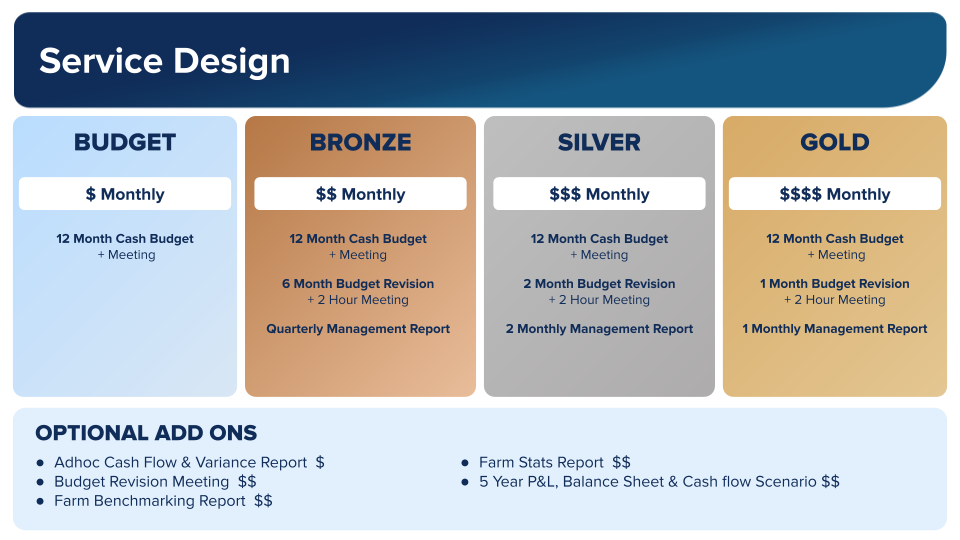 Service Design

BUDGET

\$ Monthly

12 Month Cash Budget
+ Meeting

BRONZE

\$\$ Monthly

12 Month Cash Budget
+ Meeting

6 Month Budget Revision
+ 2 Hour Meeting

Quarterly Management Report

SILVER

\$\$\$ Monthly

12 Month Cash Budget
+ Meeting

2 Month Budget Revision
+ 2 Hour Meeting

2 Monthly Management Report

GOLD

\$\$\$\$ Monthly

12 Month Cash Budget
+ Meeting

1 Month Budget Revision
+ 2 Hour Meeting

1 Monthly Management Report

OPTIONAL ADD ONS

- Adhoc Cash Flow & Variance Report \$
- Budget Revision Meeting \$\$
- Farm Benchmarking Report \$\$

- Farm Stats Report \$\$
- 5 Year P&L, Balance Sheet & Cash flow Scenario \$\$